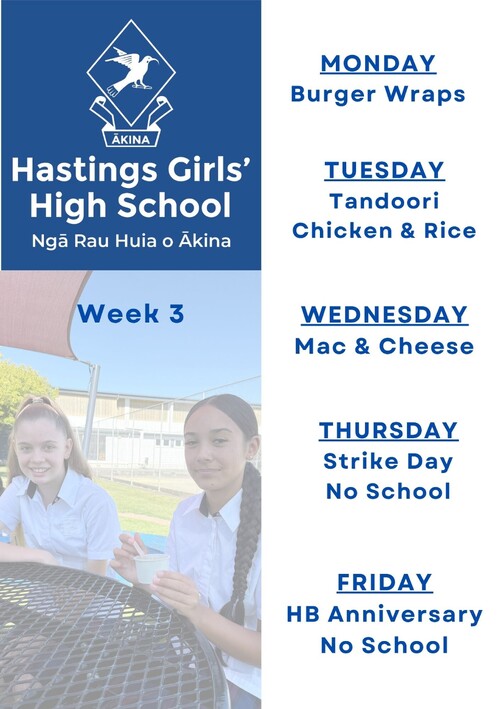 ĀKINA

Hastings Girls' High School

Ngā Rau Huia o Ākina

Week 3

MONDAY
Burger Wraps

TUESDAY
Tandoori Chicken & Rice

WEDNESDAY
Mac & Cheese

THURSDAY
Strike Day
No School

FRIDAY
HB Anniversary
No School